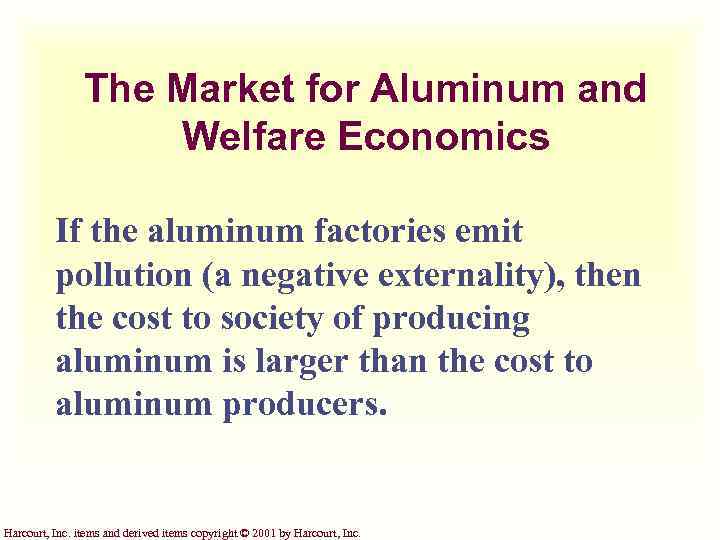 The Market for Aluminum and Welfare Economics

If the aluminum factories emit pollution (a negative externality), then the cost to society of producing aluminum is larger than the cost to aluminum producers.

Harcourt, Inc. items and derived items copyright © 2001 by Harcourt, Inc.